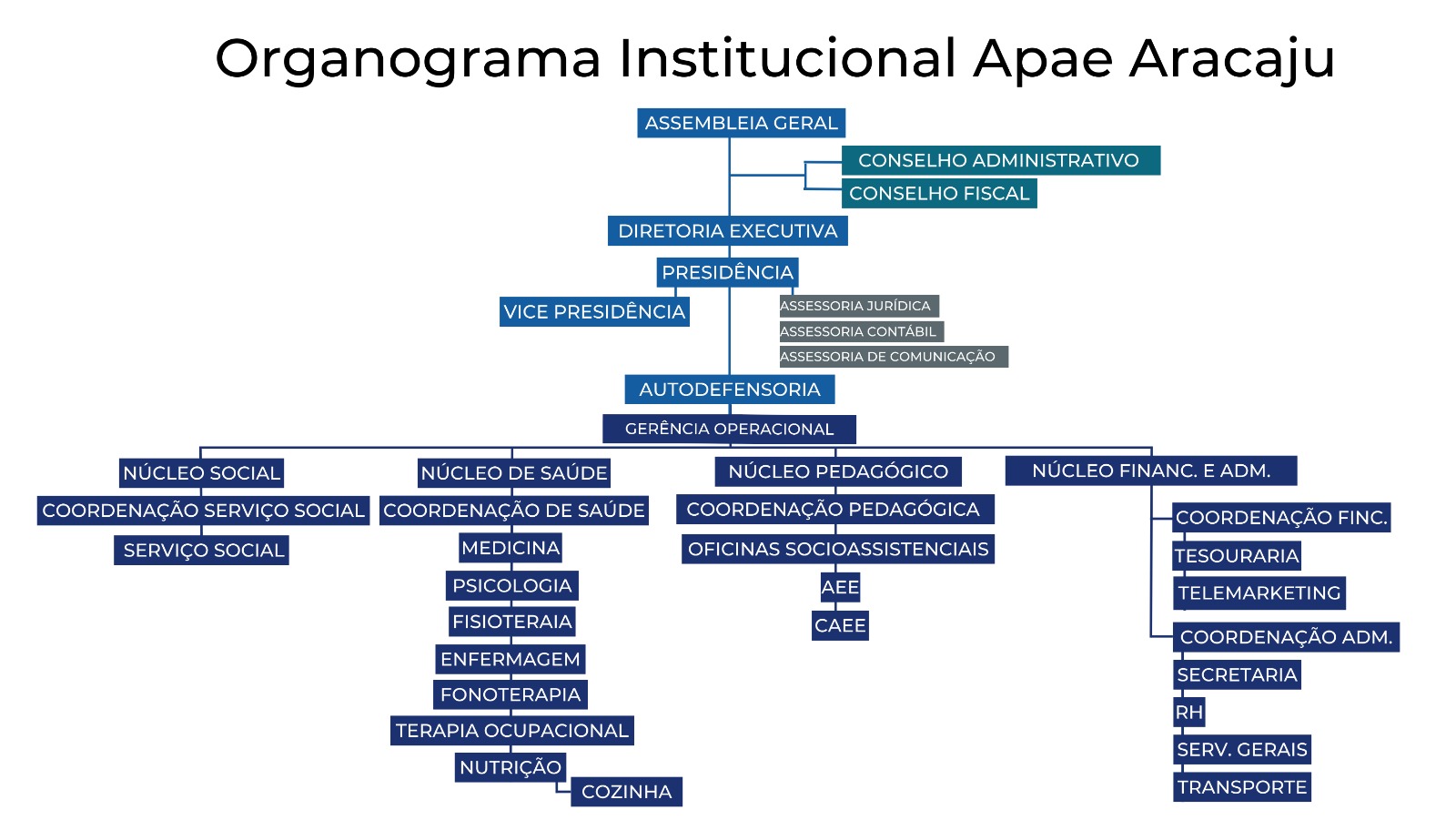 Organograma Institucional Apae Aracaju

ASSEMBLEIA GERAL

CONSELHO ADMINISTRATIVO

CONSELHO FISCAL

DIRETORIA EXECUTIVA

PRESIDÊNCIA

VICE PRESIDÊNCIA

ASSESSORIA JURÍDICA

ASSESSORIA CONTÁBIL

ASSESSORIA DE COMUNICAÇÃO

AUTODEFENSORIA

GERÊNCIA OPERACIONAL

NÚCLEO SOCIAL

COORDENAÇÃO SERVIÇO SOCIAL

SERVIÇO SOCIAL

NÚCLEO DE SAÚDE

COORDENAÇÃO DE SAÚDE

MEDICINA

PSICOLOGIA

FISIOTERAIA

ENFERMAGEM

FONOTERAPIA

TERAPIA OCUPACIONAL

NUTRIÇÃO

COZINHA

NÚCLEO PEDAGÓGICO

COORDENAÇÃO PEDAGÓGICA

OFICINAS SOCIOASSISTENCIAIS

AEE

CAEE

NÚCLEO FINANC. E ADM.

COORDENAÇÃO FINC.

TESOURARIA

TELEMARKETING

COORDENAÇÃO ADM.

SECRETARIA

RH

SERV. GERAIS

TRANSPORTE